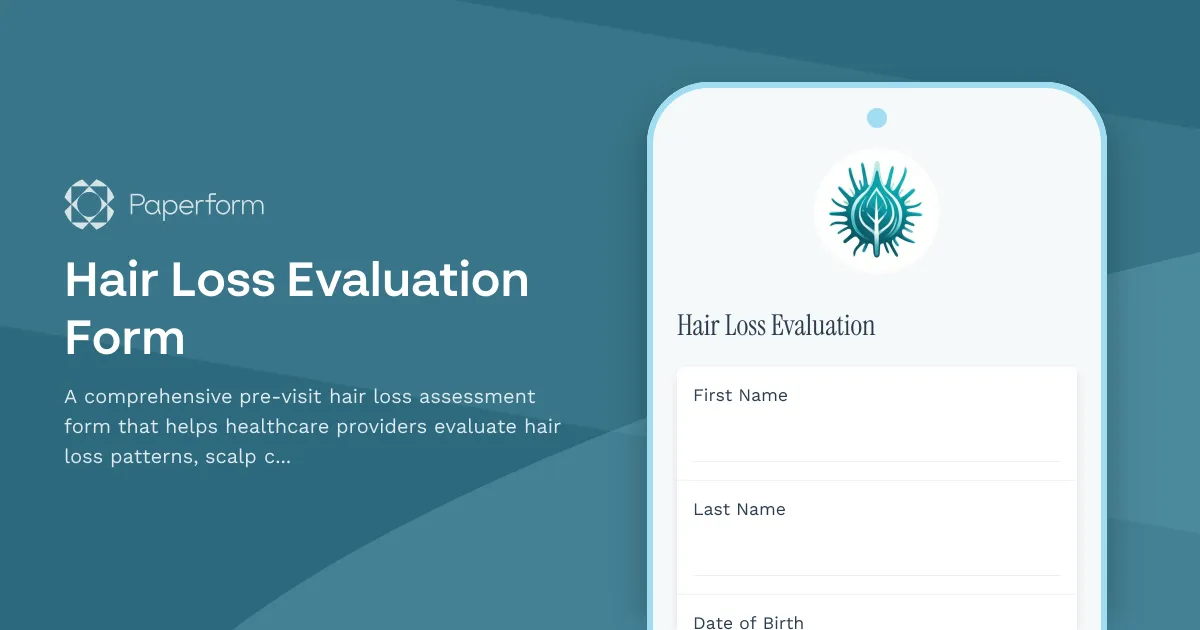 Paperform

Hair Loss Evaluation Form

A comprehensive pre-visit hair loss assessment form that helps healthcare providers evaluate hair loss patterns, scalp c...

Hair Loss Evaluation

First Name

Last Name

Date of Birth